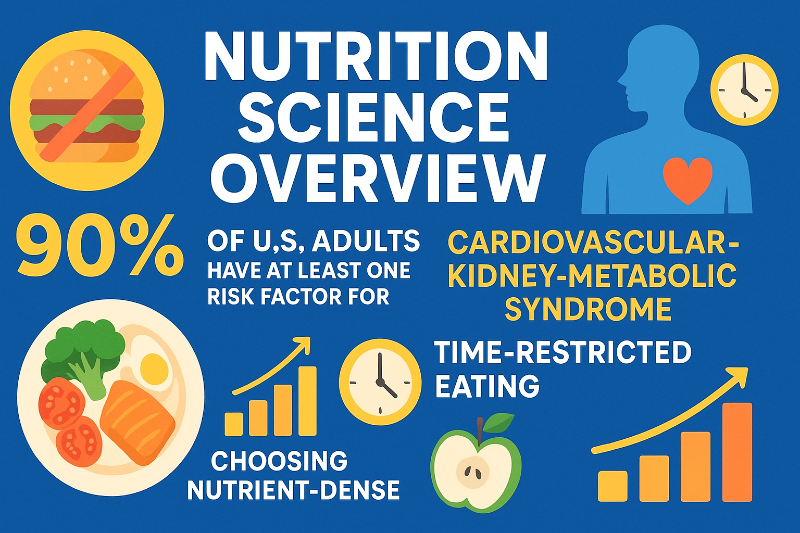 NUTRITION SCIENCE OVERVIEW

90%

OF U,S, ADULTS HAVE AT LEAST ONE RISK FACTOR FOR

CARDIOVASCULAR-KIDNEY-METABOLIC SYNDROME

TIME-RESTRICTED EATING

CHOOSING NUTRIENT-DENSE